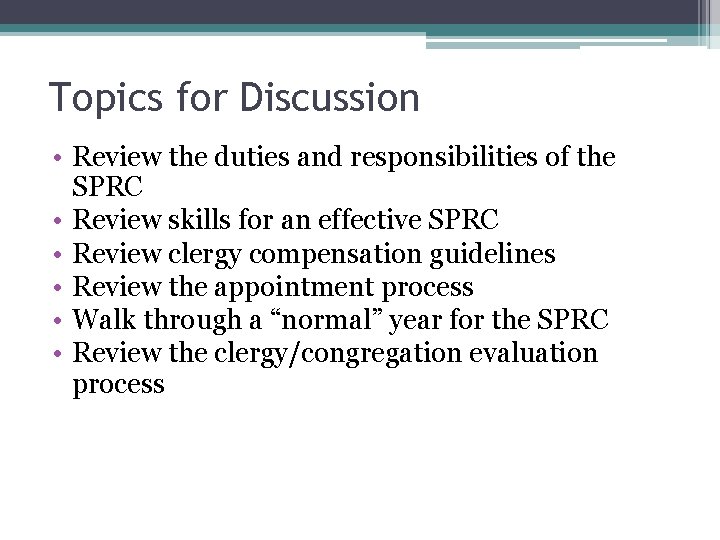 Topics for Discussion

• Review the duties and responsibilities of the SPRC
• Review skills for an effective SPRC
• Review clergy compensation guidelines
• Review the appointment process
• Walk through a “normal” year for the SPRC
• Review the clergy/congregation evaluation process